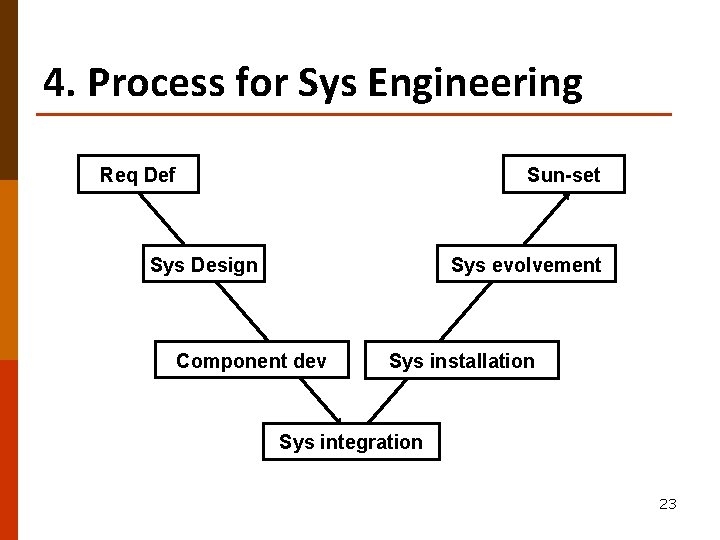 4. Process for Sys Engineering

Req Def

Sys Design

Component dev

Sys integration

Sys installation

Sys evolvement

Sun-set

23